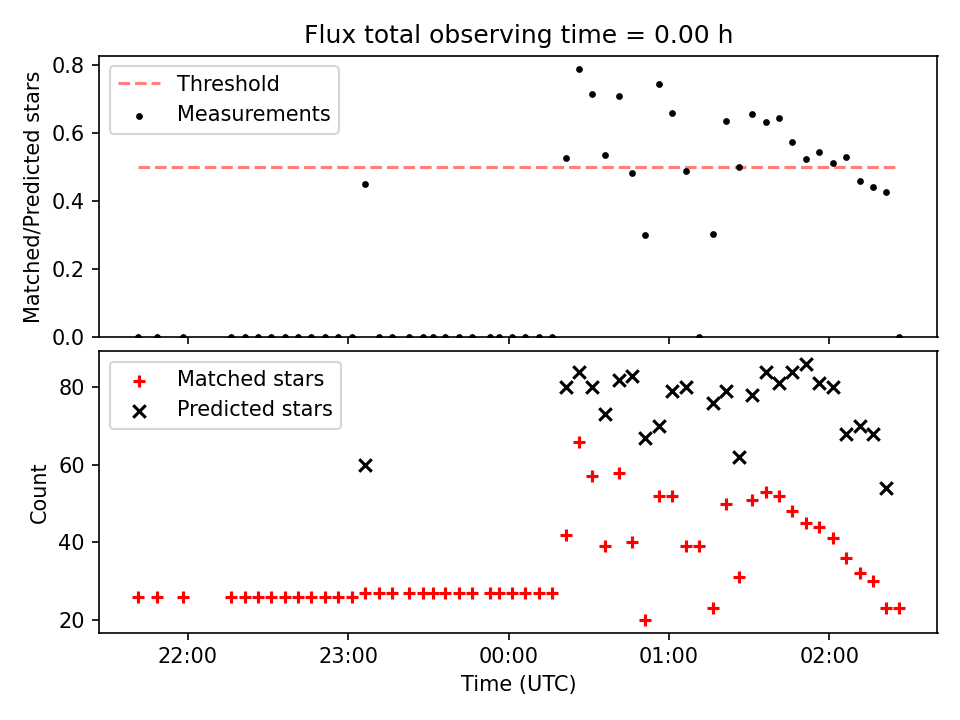 Flux total observing time = 0.00 h

Matched/Predicted stars

0.8
0.6
0.4
0.2
0.0

Threshold
Measurements

Count

80
60
40
20

Matched stars
Predicted stars

22:00
23:00
00:00
01:00
02:00

Time (UTC)